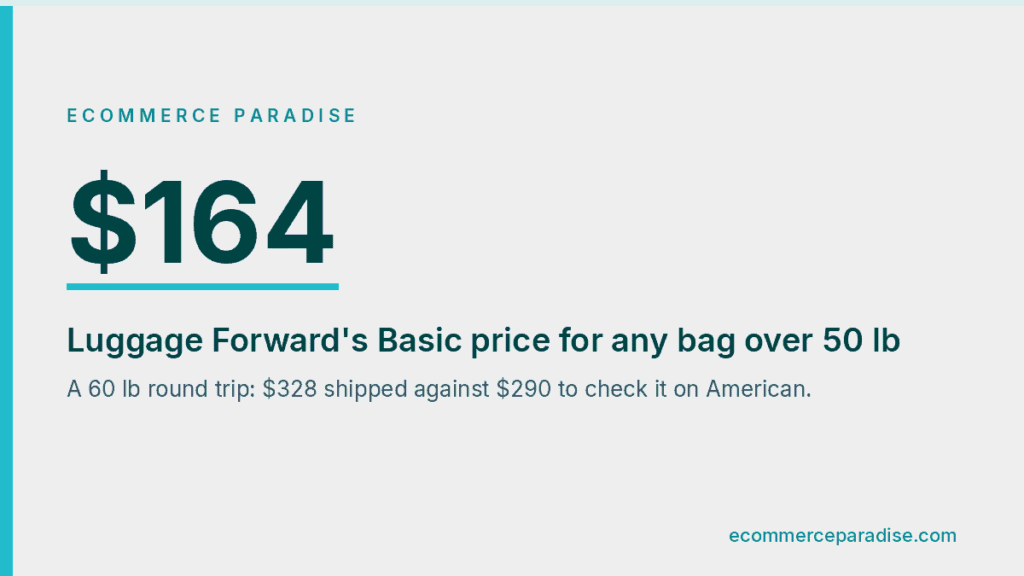 ECOMMERCE PARADISE

\$164

Luggage Forward's Basic price for any bag over 50 lb

A 60 lb round trip: \$328 shipped against \$290 to check it on American.

ecommerceparadise.com